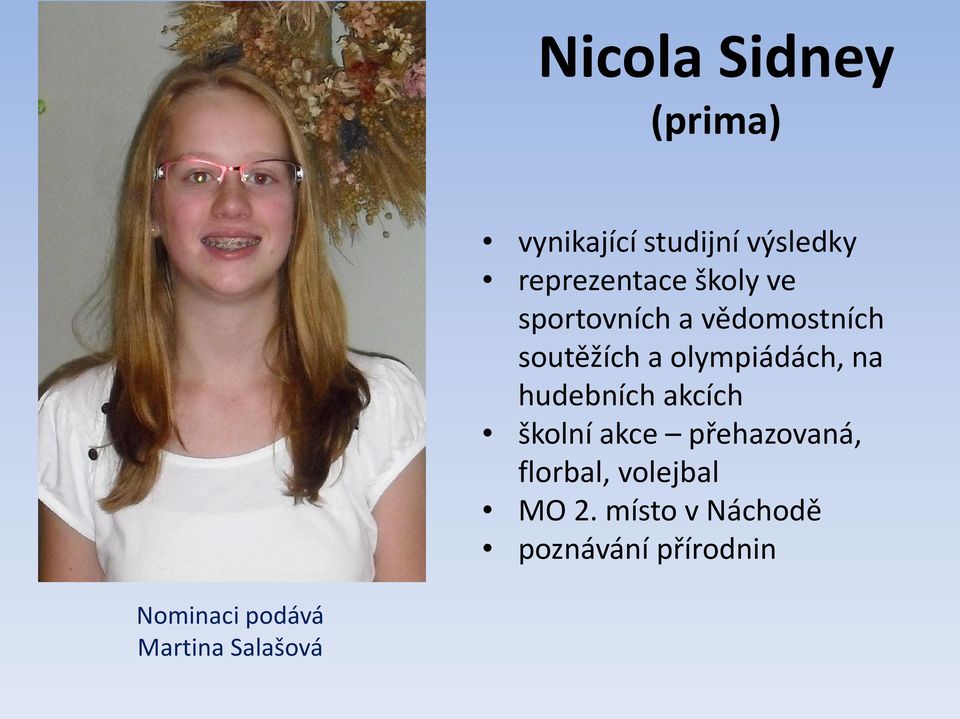 Nicola Sidney
(prima)

• vynikající studijní výsledky
• reprezentace školy ve sportovních a vědomostních soutěžích a olympiádách, na hudebních akcích
• školní akce – přehazovaná, florbal, volejbal
• MO 2. místo v Náchodě
• poznávání přírodnin

Nominaci podává
Martina Salašová